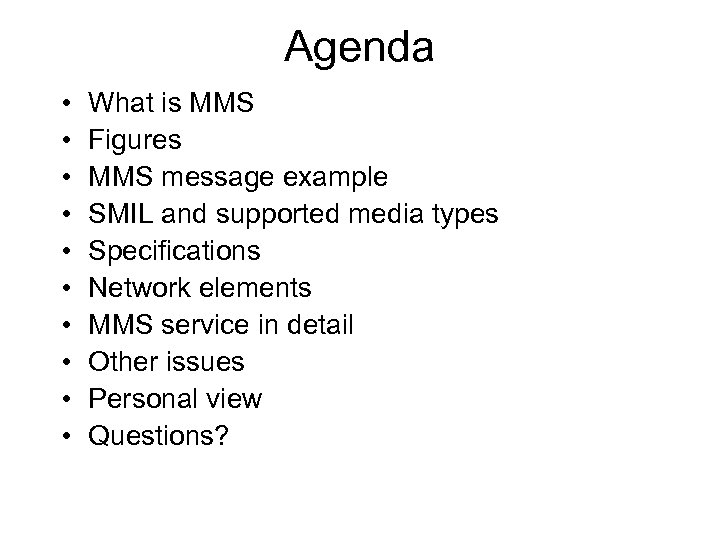 Agenda

• What is MMS
• Figures
• MMS message example
• SMIL and supported media types
• Specifications
• Network elements
• MMS service in detail
• Other issues
• Personal view
• Questions?